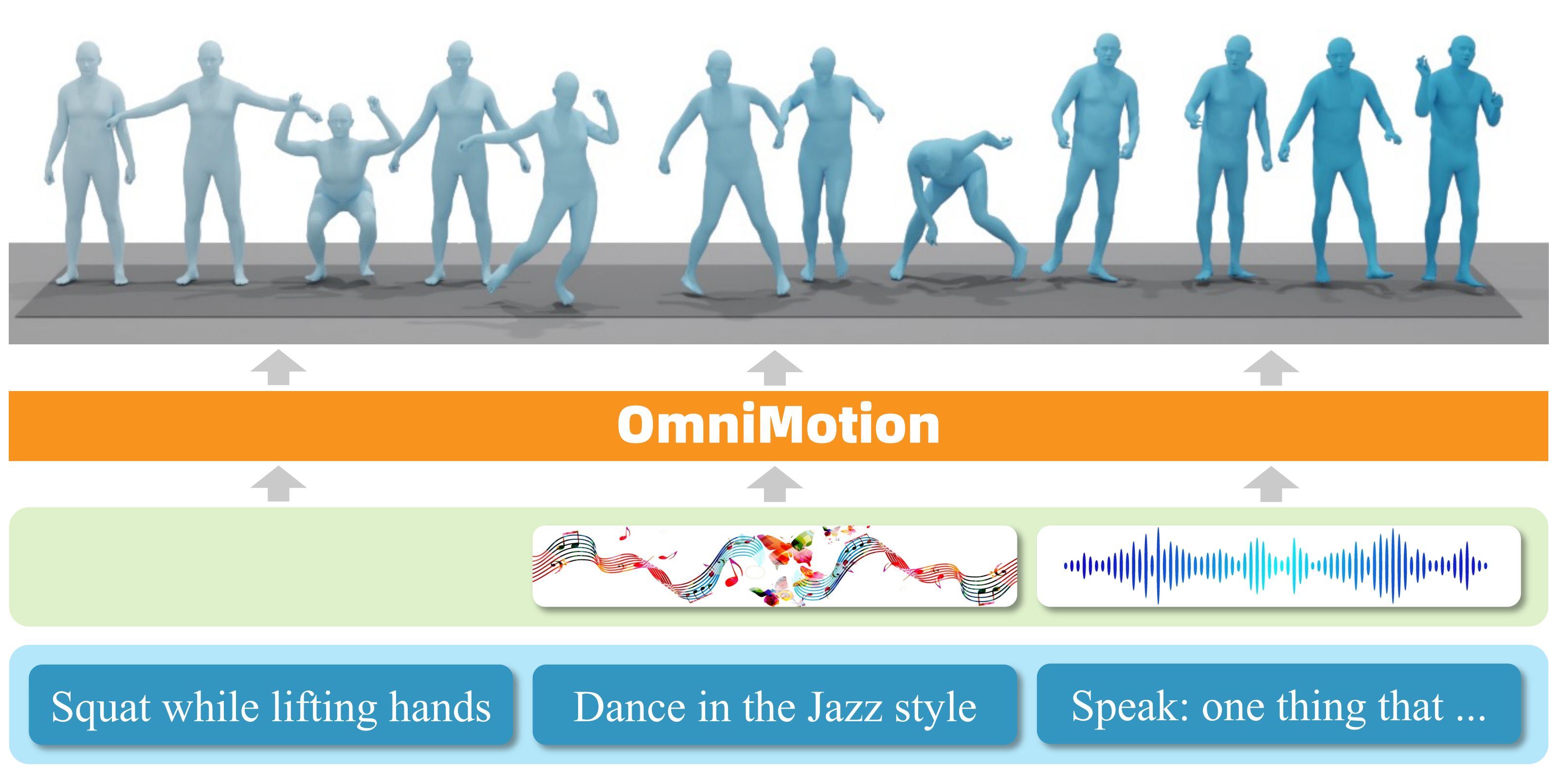 OmniMotion

Squat while lifting hands

Dance in the Jazz style

Speak: one thing that ...